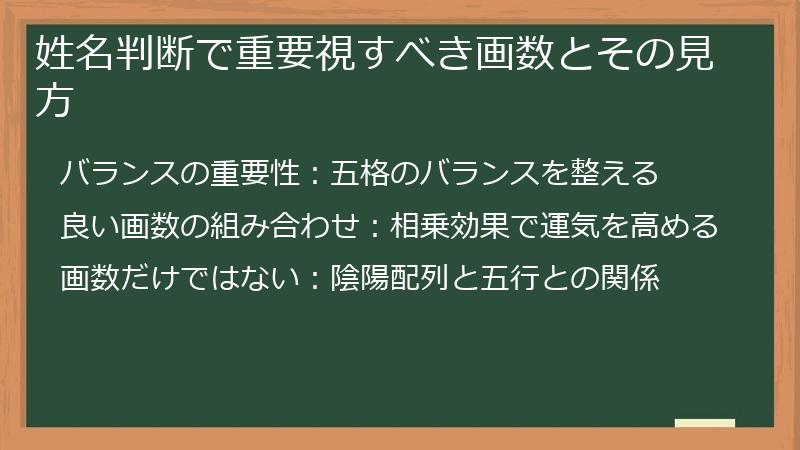 姓名判断で重要視すべき画数とその見方

バランスの重要性：五格のバランスを整える

良い画数の組み合わせ：相乗効果で運気を高める

画数だけではない：陰陽配列と五行との関係